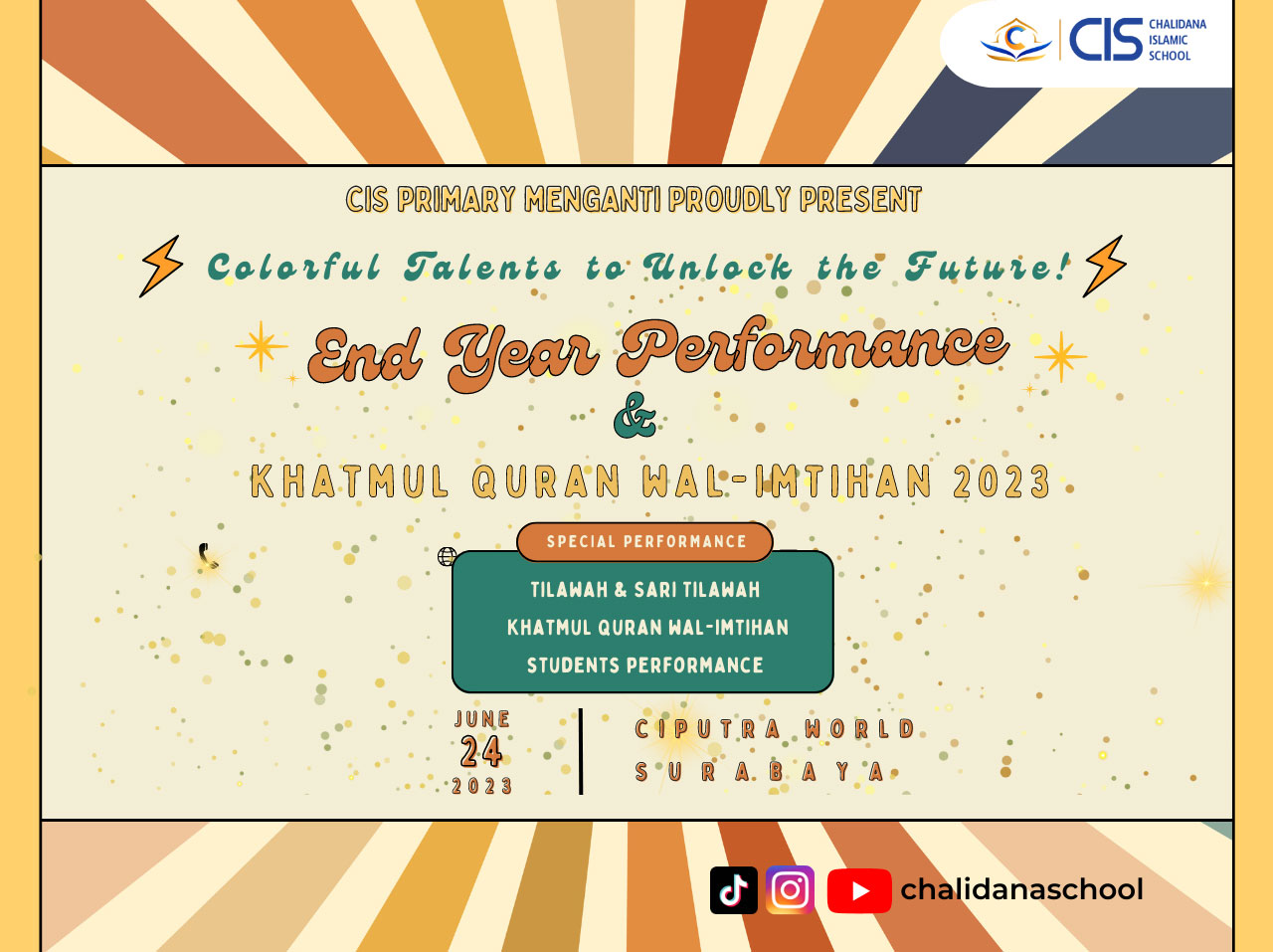 CIS
CHALIDANA ISLAMIC SCHOOL

CIS PRIMARY MENGANTI PROUDLY PRESENT

Colorful Talents to Unlock the Future!

End Year Performance
&
KHATMUL QURAN WAL-IMTIHAN 2023

SPECIAL PERFORMANCE

TILAWAH & SARI TILAWAH
KHATMUL QURAN WAL-IMTIHAN
STUDENTS PERFORMANCE

JUNE
24
2023

CIPUTRA WORLD
SURABAYA

chalidanaschool